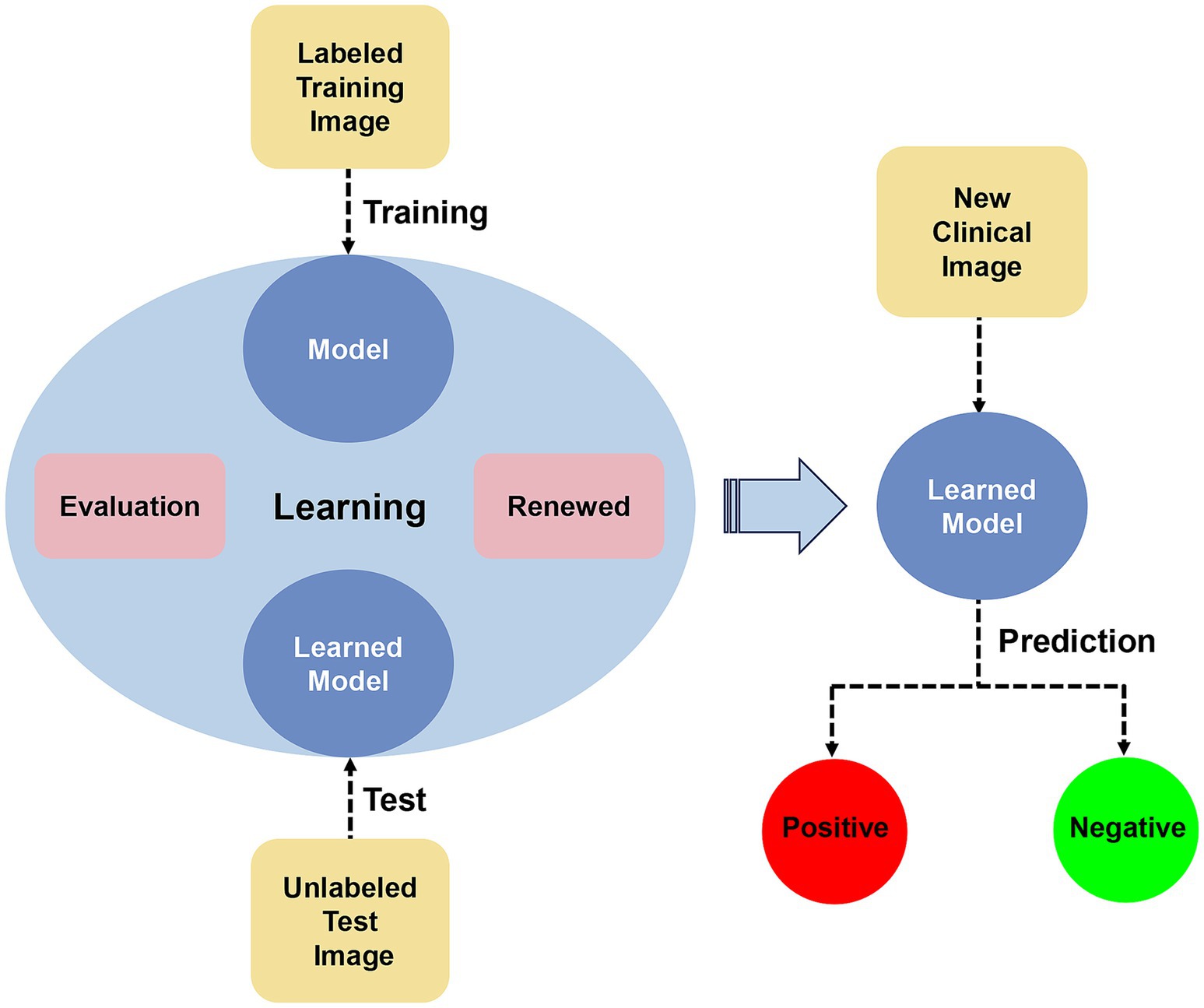 Labeled Training Image

Training

Model

Evaluation

Learning

Renewed

Learned Model

Test

Unlabeled Test Image

New Clinical Image

Learned Model

Prediction

Positive

Negative